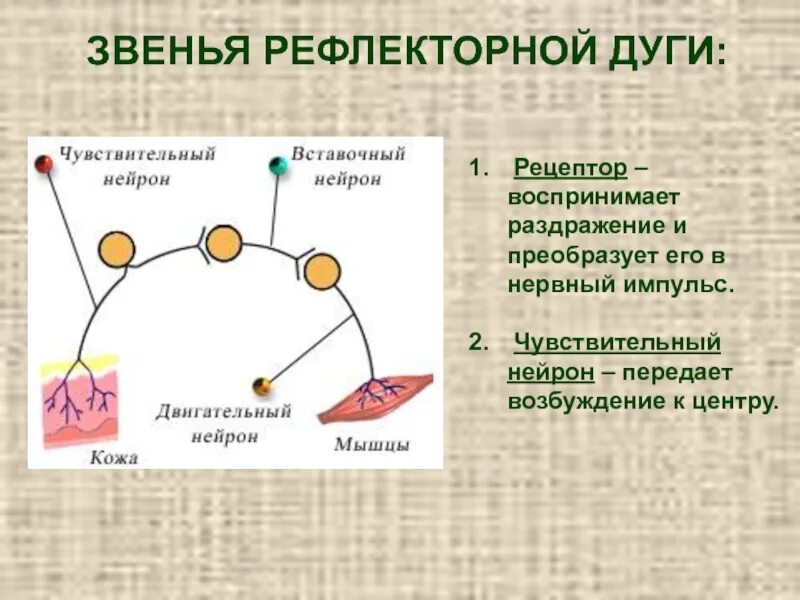 ЗВЕНЬЯ РЕФЛЕКТОРНОЙ ДУГИ:

Чувствительный нейрон

Вставочный нейрон

Двигательный нейрон

Кожа

Мышцы

1. Рецептор – воспринимает раздражение и преобразует его в нервный импульс.

2. Чувствительный нейрон – передает возбуждение к центру.